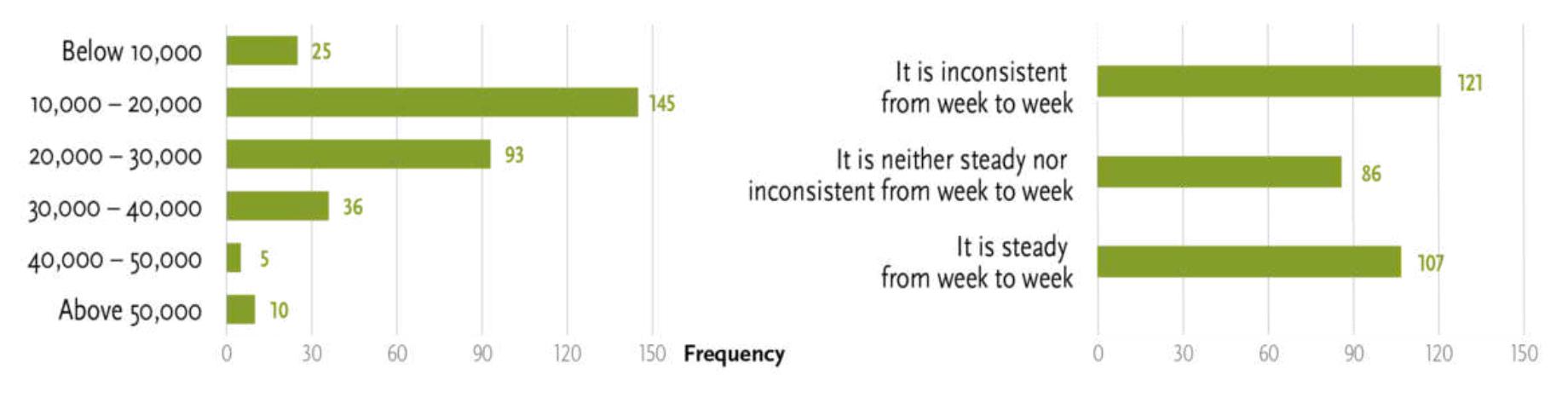 Below 10,000 25
10,000 – 20,000 145
20,000 – 30,000 93
30,000 – 40,000 36
40,000 – 50,000 5
Above 50,000 10

0 30 60 90 120 150 Frequency

It is inconsistent from week to week 121
It is neither steady nor inconsistent from week to week 86
It is steady from week to week 107

0 30 60 90 120 150